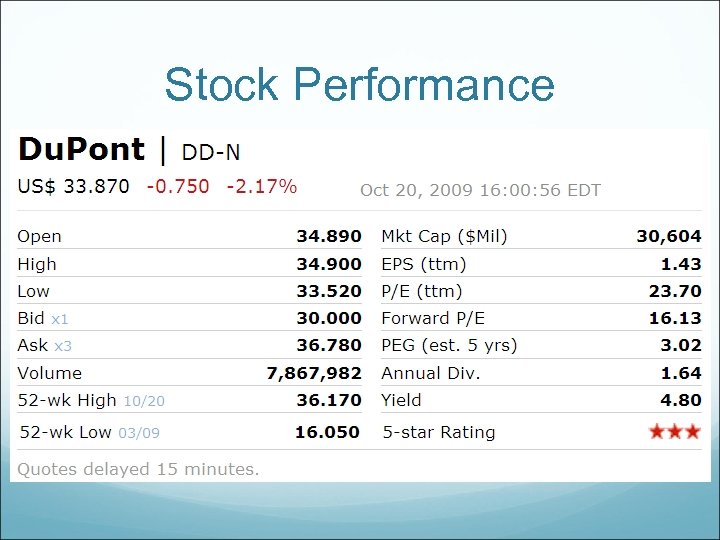 Stock Performance

DuPont | DD-N

US$ 33.870 -0.750 -2.17% Oct 20, 2009 16:00:56 EDT

| | | | |
|---|---|---|---|
| Open | 34.890 | Mkt Cap ($Mil) | 30,604 |
| High | 34.900 | EPS (ttm) | 1.43 |
| Low | 33.520 | P/E (ttm) | 23.70 |
| Bid x1 | 30.000 | Forward P/E | 16.13 |
| Ask x3 | 36.780 | PEG (est. 5 yrs) | 3.02 |
| Volume | 7,867,982 | Annual Div. | 1.64 |
| 52-wk High 10/20 | 36.170 | Yield | 4.80 |
| 52-wk Low 03/09 | 16.050 | 5-star Rating | ★★★ |

Quotes delayed 15 minutes.